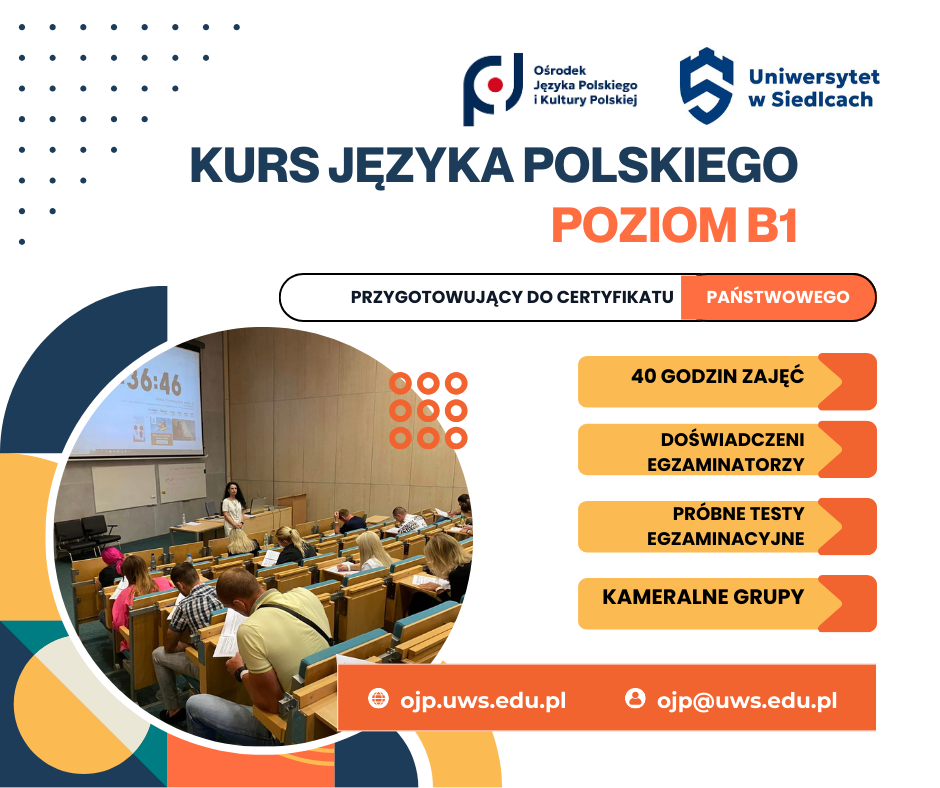 Ośrodek Języka Polskiego i Kultury Polskiej

Uniwersytet w Siedlcach

KURS JĘZYKA POLSKIEGO
POZIOM B1

PRZYGOTOWUJĄCY DO CERTYFIKATU PAŃSTWOWEGO

36:46

40 GODZIN ZAJĘĆ

DOŚWIADCZENI EGZAMINATORZY

PRÓBNE TESTY EGZAMINACYJNE

KAMERALNE GRUPY

ojp.uws.edu.pl

ojp@uws.edu.pl